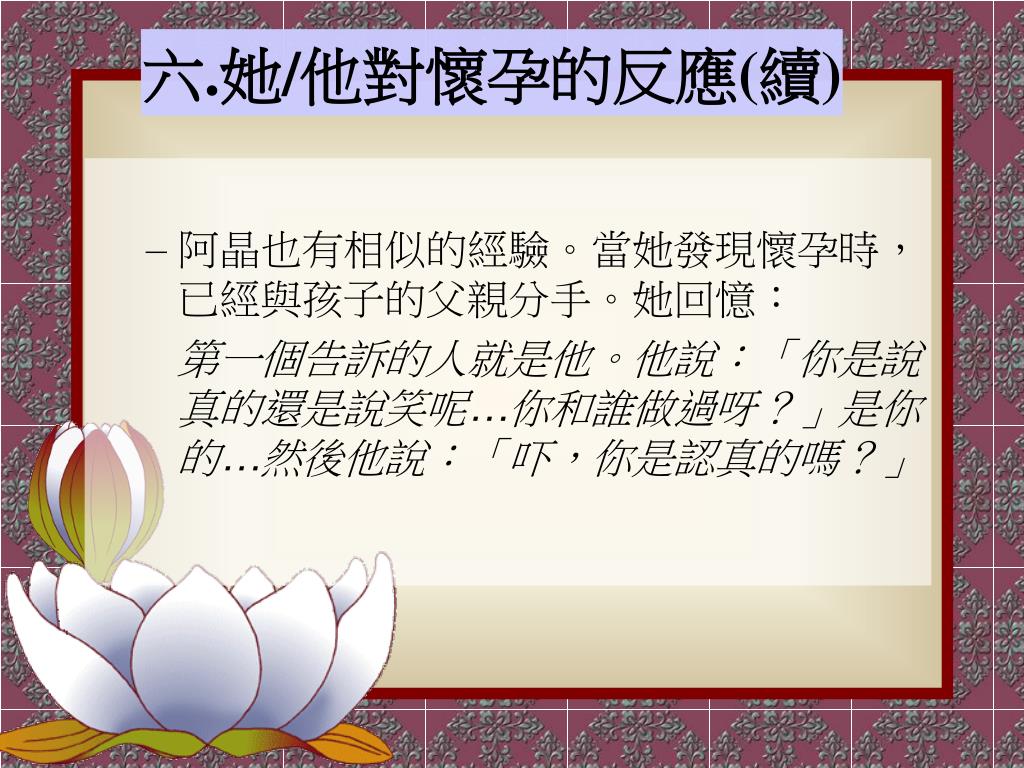 六.她/他對懷孕的反應(續)

– 阿晶也有相似的經驗。當她發現懷孕時，已經與孩子的父親分手。她回憶：

第一個告訴的人就是他。他說：「你是說真的還是說笑呢…你和誰做過呀？」是你的…然後他說：「吓，你是認真的嗎？」